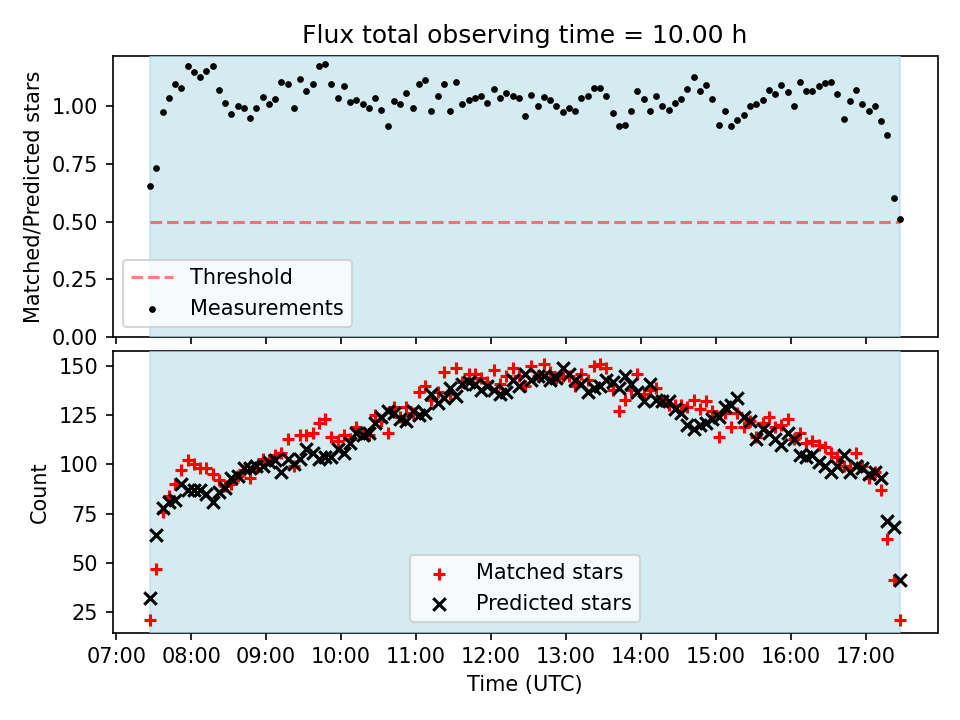 Flux total observing time = 10.00 h

Matched/Predicted stars

1.00
0.75
0.50
0.25
0.00

Threshold
Measurements

Count

150
125
100
75
50
25

Matched stars
Predicted stars

07:00 08:00 09:00 10:00 11:00 12:00 13:00 14:00 15:00 16:00 17:00

Time (UTC)